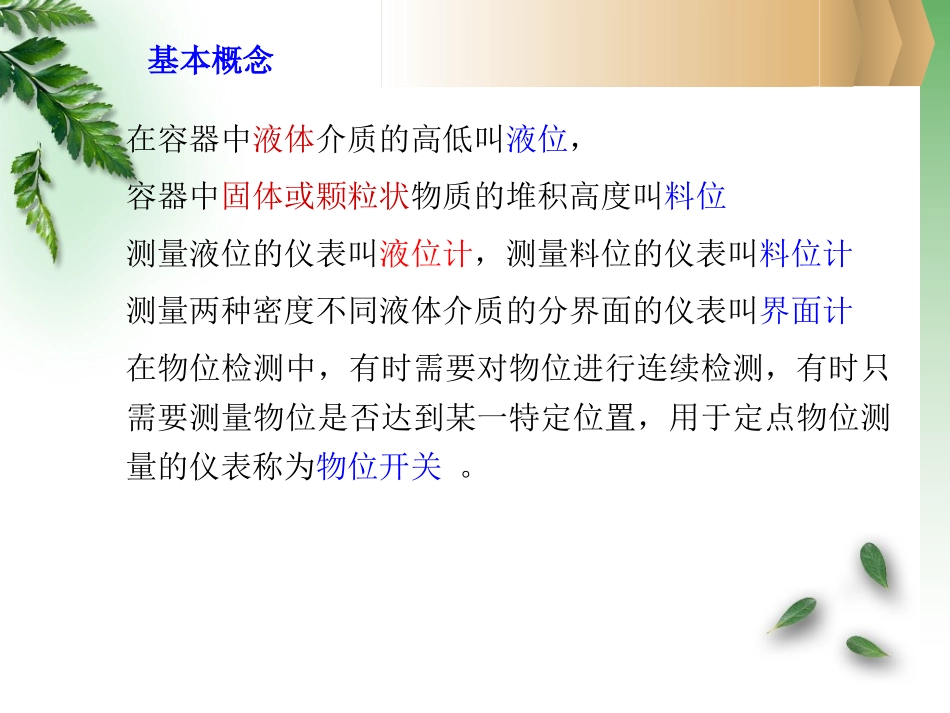 基本概念

在容器中液体介质的高低叫液位，

容器中固体或颗粒状物质的堆积高度叫料位

测量液位的仪表叫液位计，测量料位的仪表叫料位计

测量两种密度不同液体介质的分界面的仪表叫界面计

在物位检测中，有时需要对物位进行连续检测，有时只需要测量物位是否达到某一特定位置，用于定点物位测量的仪表称为物位开关 。